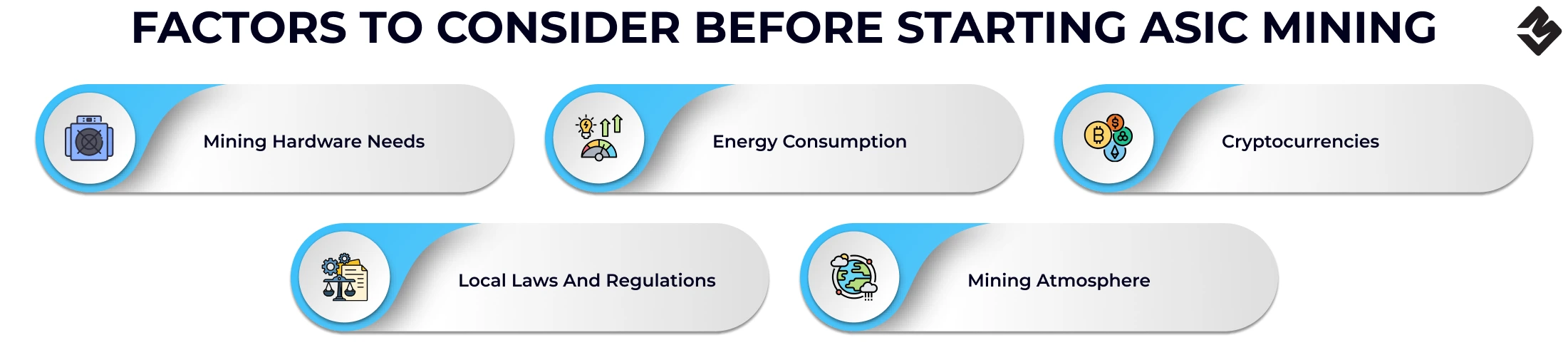 FACTORS TO CONSIDER BEFORE STARTING ASIC MINING

Mining Hardware Needs

Energy Consumption

Cryptocurrencies

Local Laws And Regulations

Mining Atmosphere